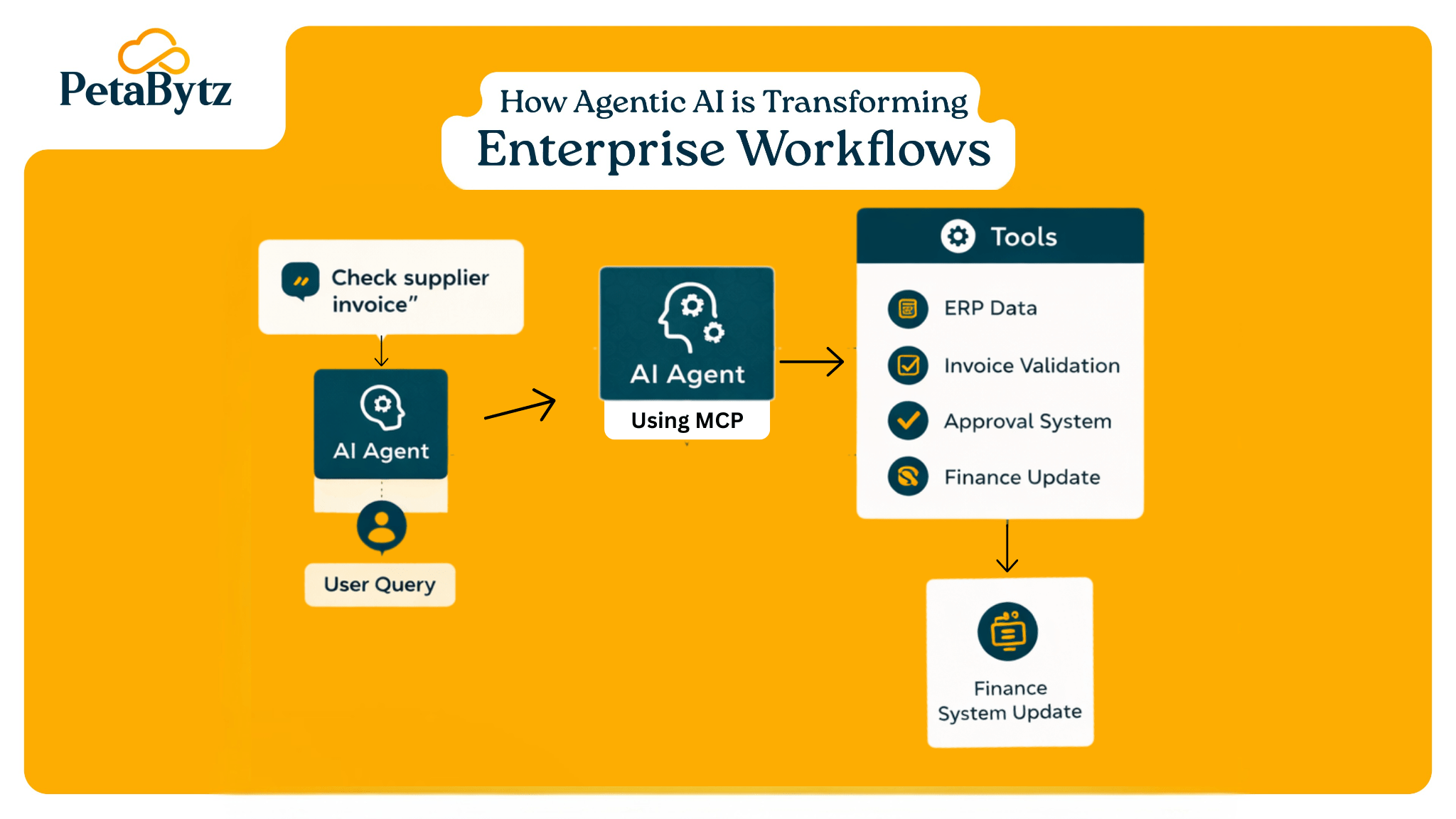 PetaBytz

How Agentic AI is Transforming
Enterprise Workflows

Check supplier invoice"

AI Agent

User Query

AI Agent
Using MCP

Tools
ERP Data
Invoice Validation
Approval System
Finance Update

Finance System Update